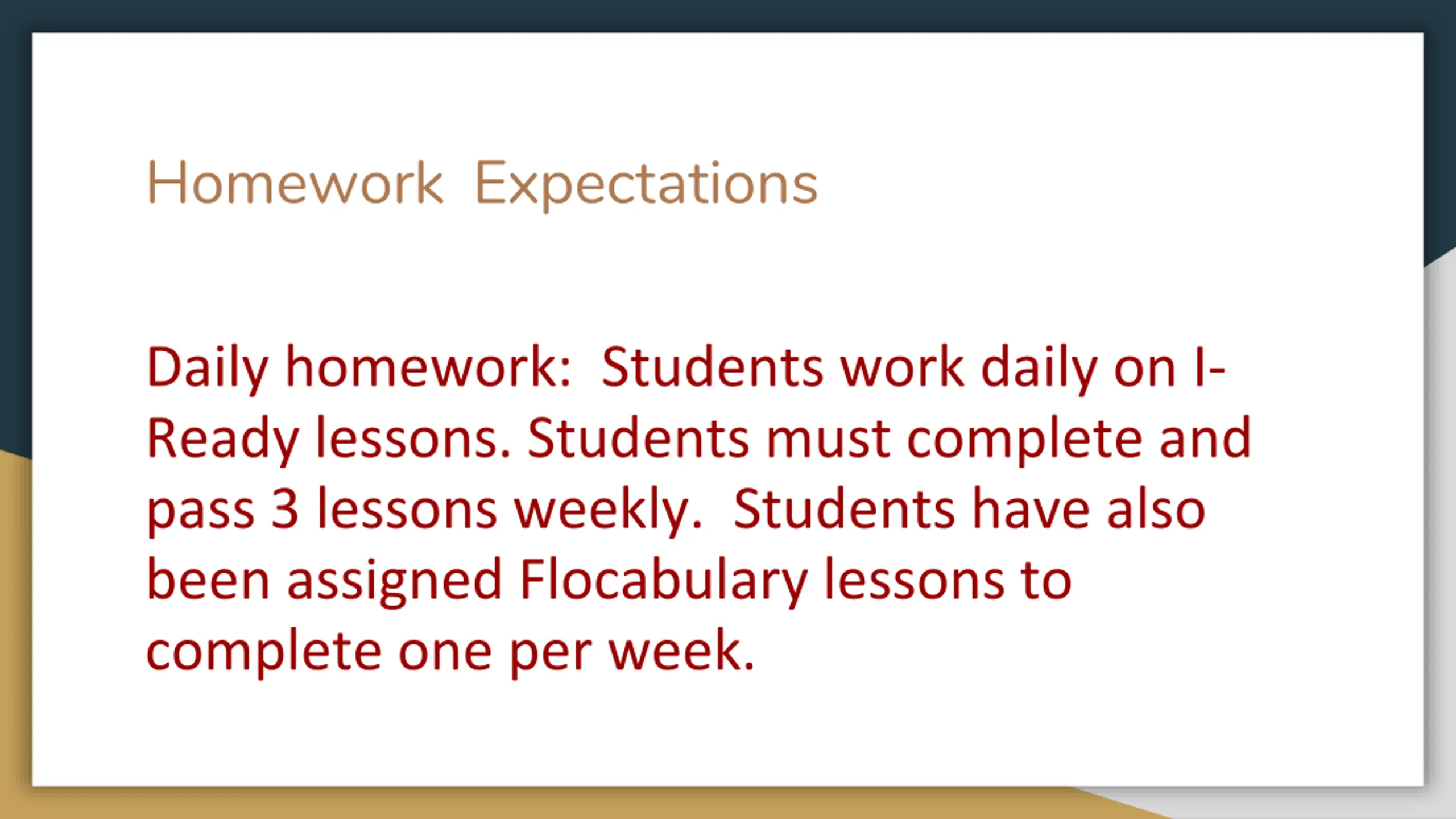 Homework Expectations

Daily homework: Students work daily on I-Ready lessons. Students must complete and pass 3 lessons weekly. Students have also been assigned Flocabulary lessons to complete one per week.